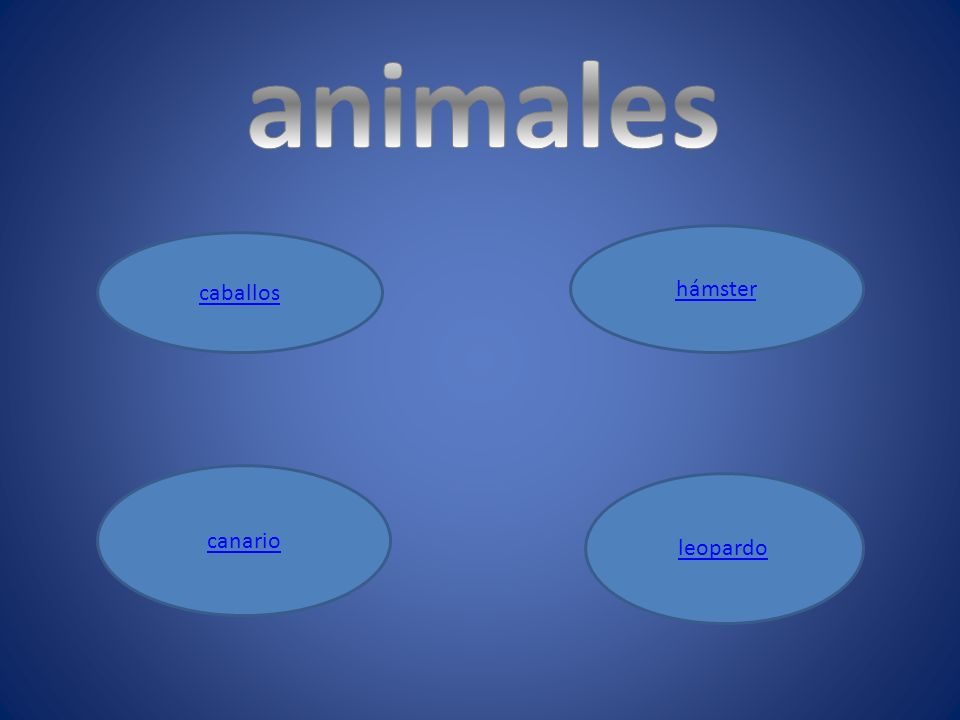 animales

caballos

hámster

canario

leopardo